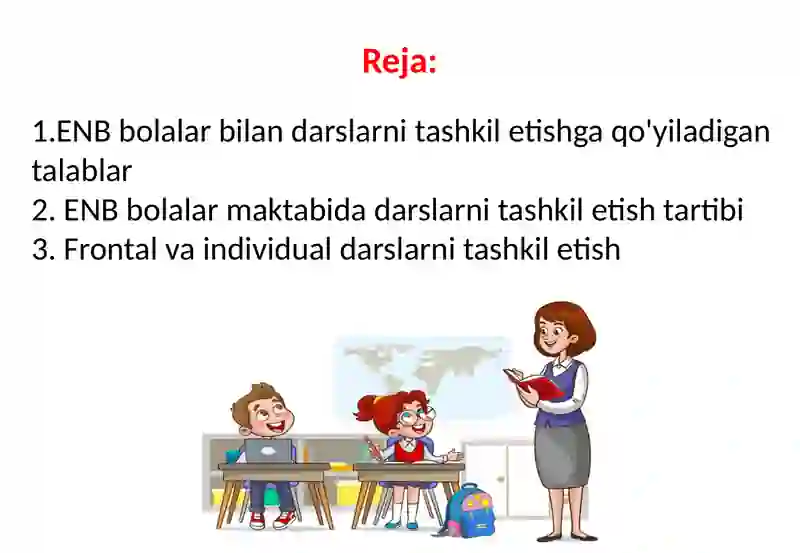 Reja:

1.ENB bolalar bilan darslarni tashkil etishga qo'yiladigan talablar
2. ENB bolalar maktabida darslarni tashkil etish tartibi
3. Frontal va individual darslarni tashkil etish